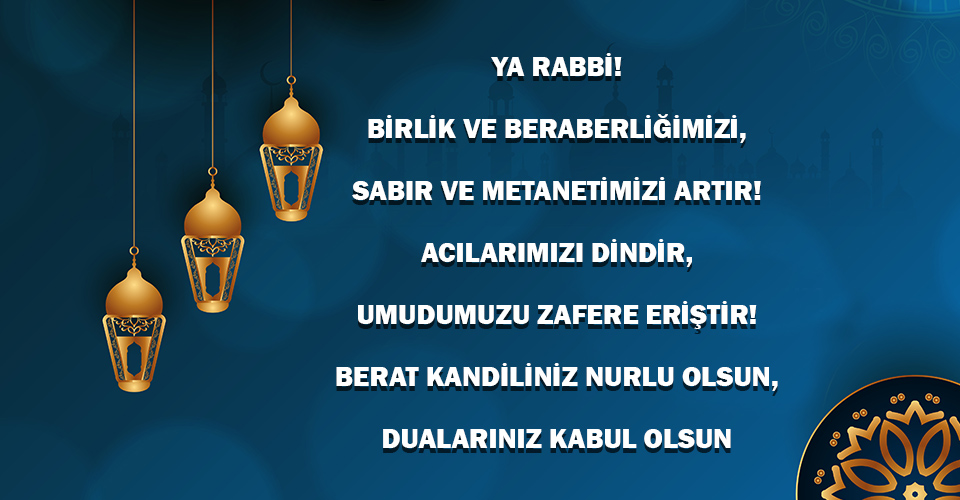 YA RABBİ!

BİRLİK VE BERABERLİĞİMİZİ,

SABIR VE METANETİMİZİ ARTIR!

ACILARIMIZI DİNDİR,

UMUDUMUZU ZAFERE ERİŞTİR!

BERAT KANDİLİNİZ NURLU OLSUN,

DUALARINIZ KABUL OLSUN